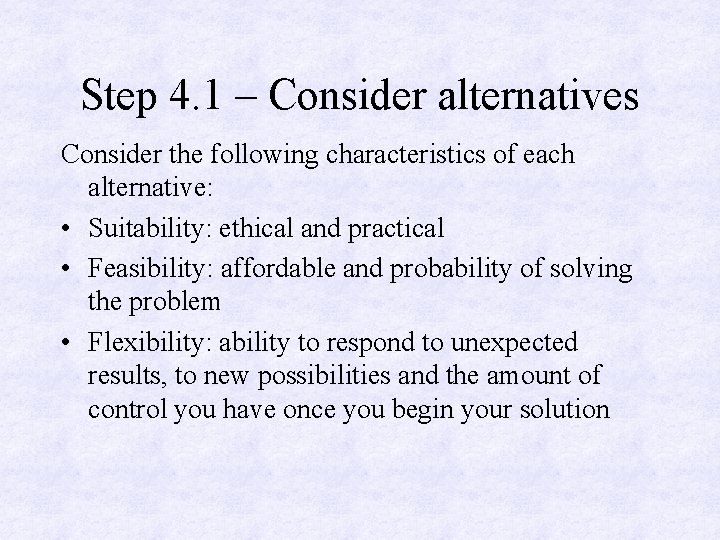 Step 4.1 – Consider alternatives

Consider the following characteristics of each alternative:

• Suitability: ethical and practical

• Feasibility: affordable and probability of solving the problem

• Flexibility: ability to respond to unexpected results, to new possibilities and the amount of control you have once you begin your solution